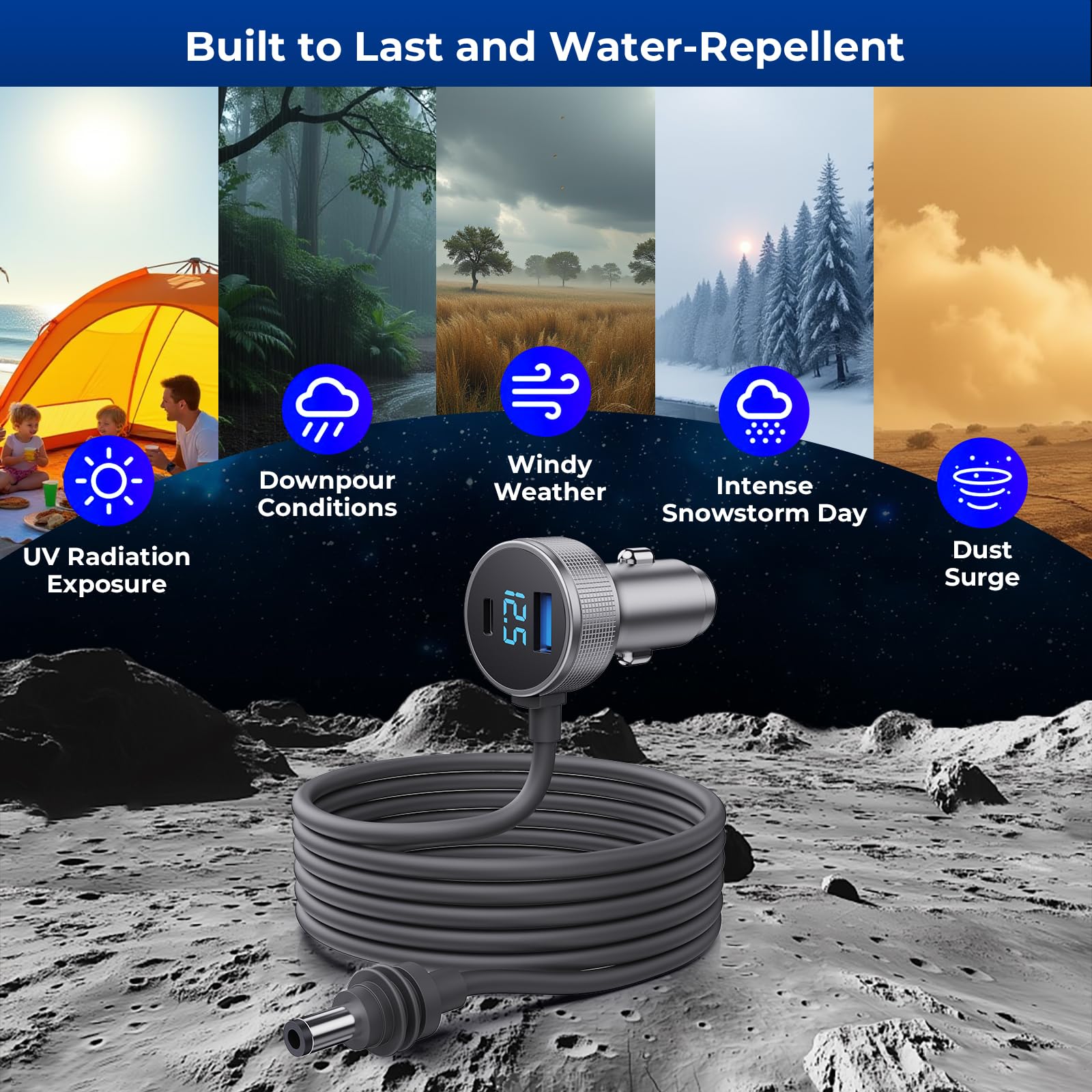 Built to Last and Water-Repellent

UV Radiation Exposure

Downpour Conditions

Windy Weather

Intense Snowstorm Day

Dust Surge

12.5